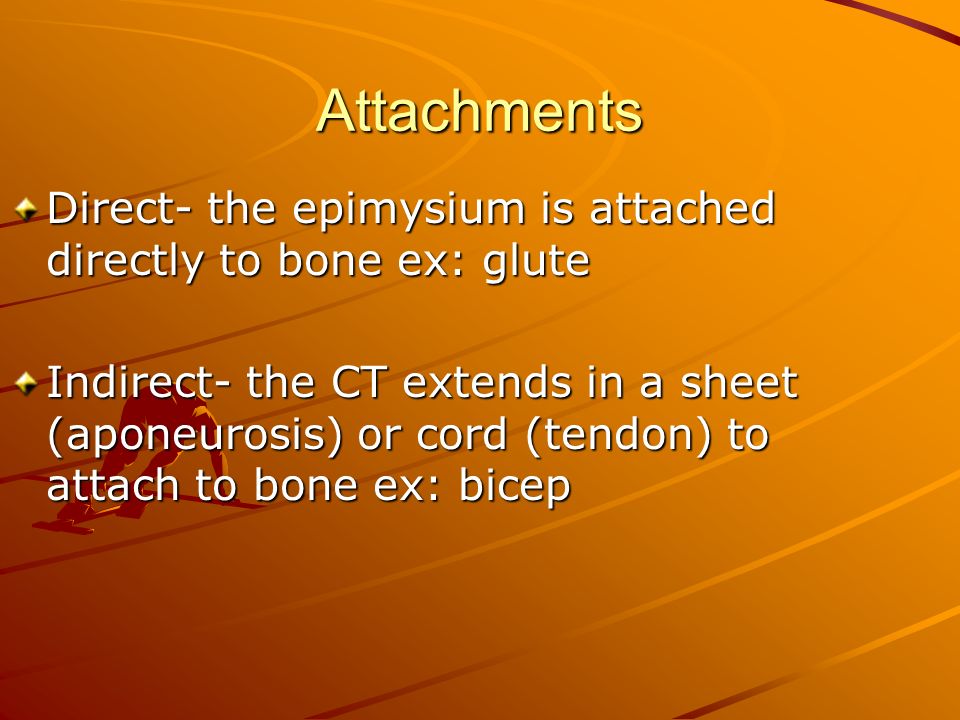 Attachments

Direct- the epimysium is attached directly to bone ex: glute

Indirect- the CT extends in a sheet (aponeurosis) or cord (tendon) to attach to bone ex: bicep